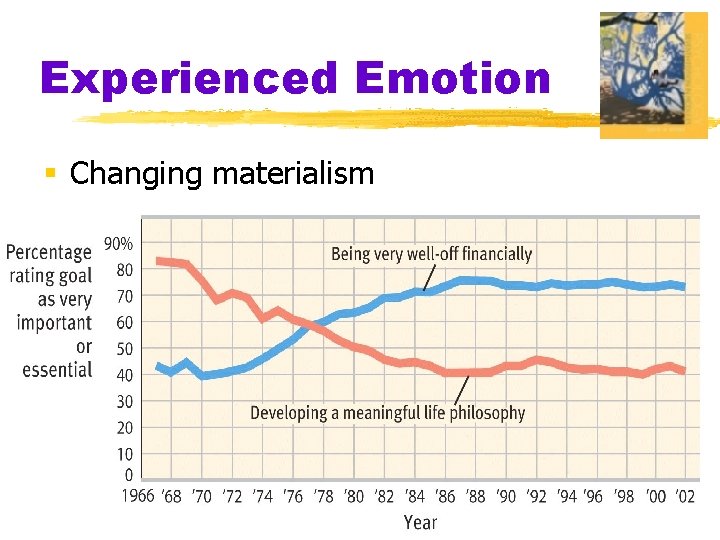 Experienced Emotion

Changing materialism

Percentage rating goal as very important or essential

90%
80
70
60
50
40
30
20
10
0

Being very well-off financially

Developing a meaningful life philosophy

1966 '68 '70 '72 '74 '76 '78 '80 '82 '84 '86 '88 '90 '92 '94 '96 '98 '00 '02

Year